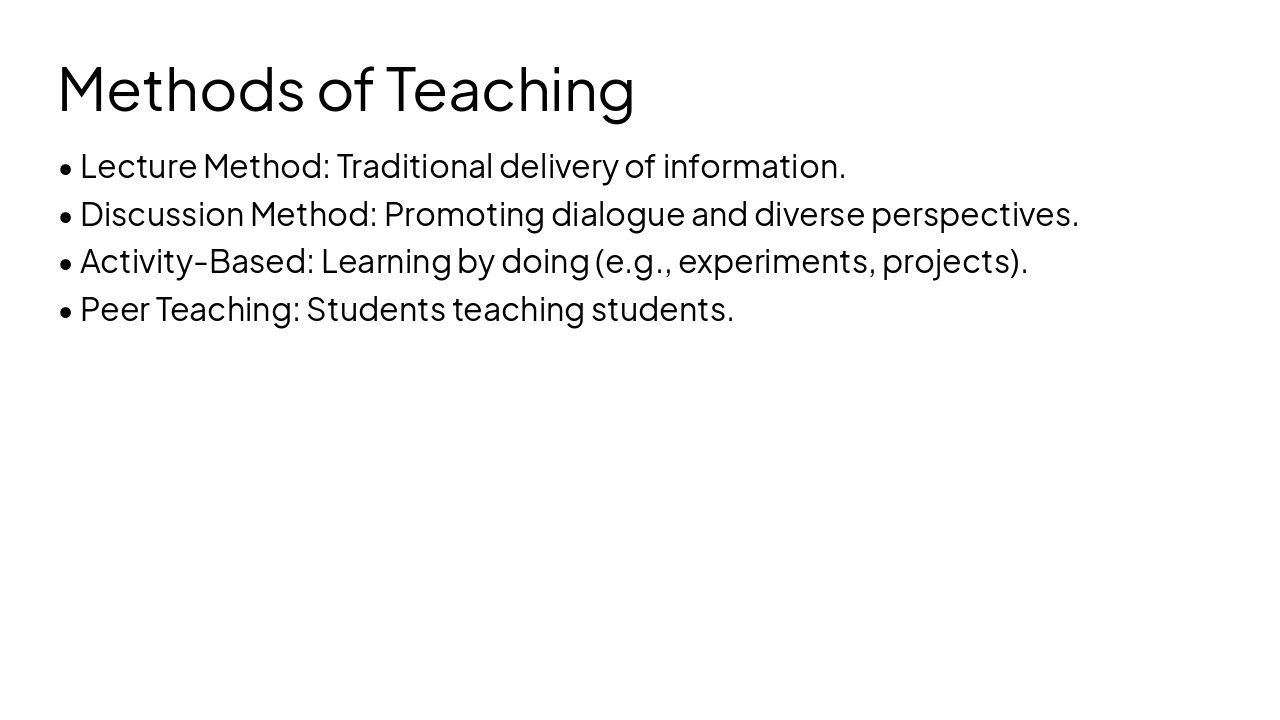 Methods of Teaching

• Lecture Method: Traditional delivery of information.
• Discussion Method: Promoting dialogue and diverse perspectives.
• Activity-Based: Learning by doing (e.g., experiments, projects).
• Peer Teaching: Students teaching students.